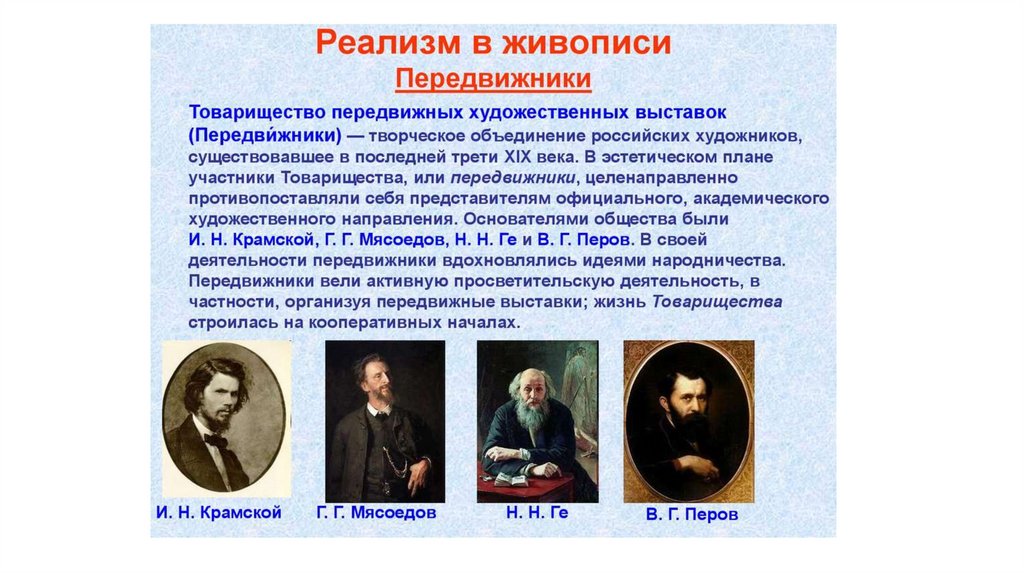 Реализм в живописи
Передвижники

Товарищество передвижных художественных выставок (Передви́жники) — творческое объединение российских художников, существовавшее в последней трети XIX века. В эстетическом плане участники Товарищества, или передвижники, целенаправленно противопоставляли себя представителям официального, академического художественного направления. Основателями общества были И. Н. Крамской, Г. Г. Мясоедов, Н. Н. Ге и В. Г. Перов. В своей деятельности передвижники вдохновлялись идеями народничества. Передвижники вели активную просветительскую деятельность, в частности, организуя передвижные выставки; жизнь Товарищества строилась на кооперативных началах.

И. Н. Крамской

Г. Г. Мясоедов

Н. Н. Ге

В. Г. Перов